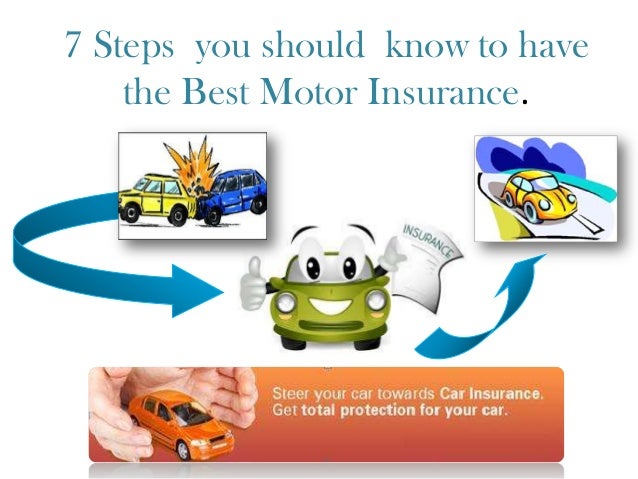 7 Steps you should know to have the Best Motor Insurance.

INSURANCE

Steer your car towards Car Insurance.
Get total protection for your car.